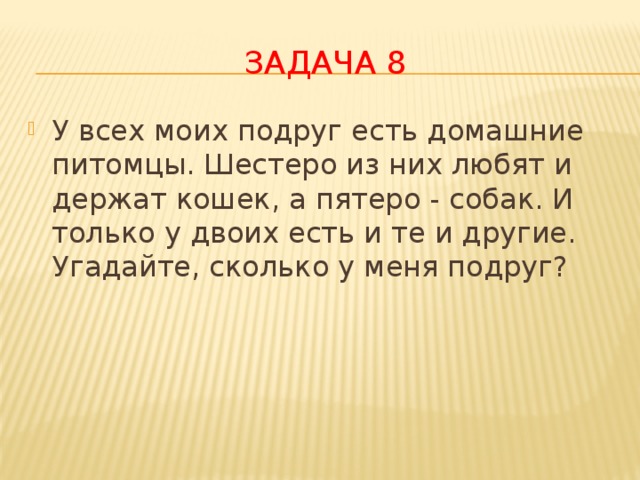 ЗАДАЧА 8

У всех моих подруг есть домашние питомцы. Шестеро из них любят и держат кошек, а пятеро - собак. И только у двоих есть и те и другие. Угадайте, сколько у меня подруг?